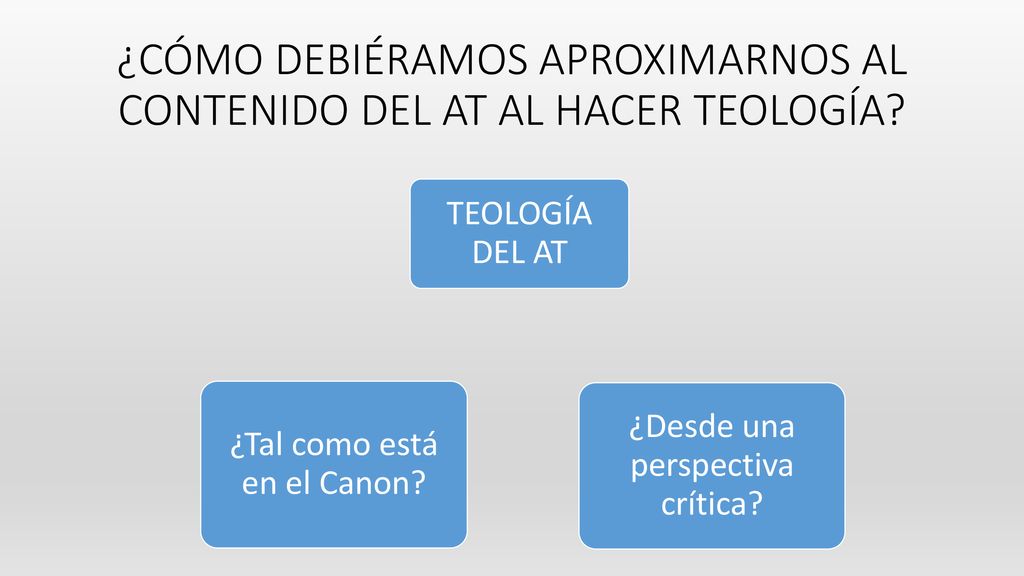 ¿CÓMO DEBIÉRAMOS APROXIMARNOS AL CONTENIDO DEL AT AL HACER TEOLOGÍA?

TEOLOGÍA DEL AT

¿Tal como está en el Canon?

¿Desde una perspectiva crítica?